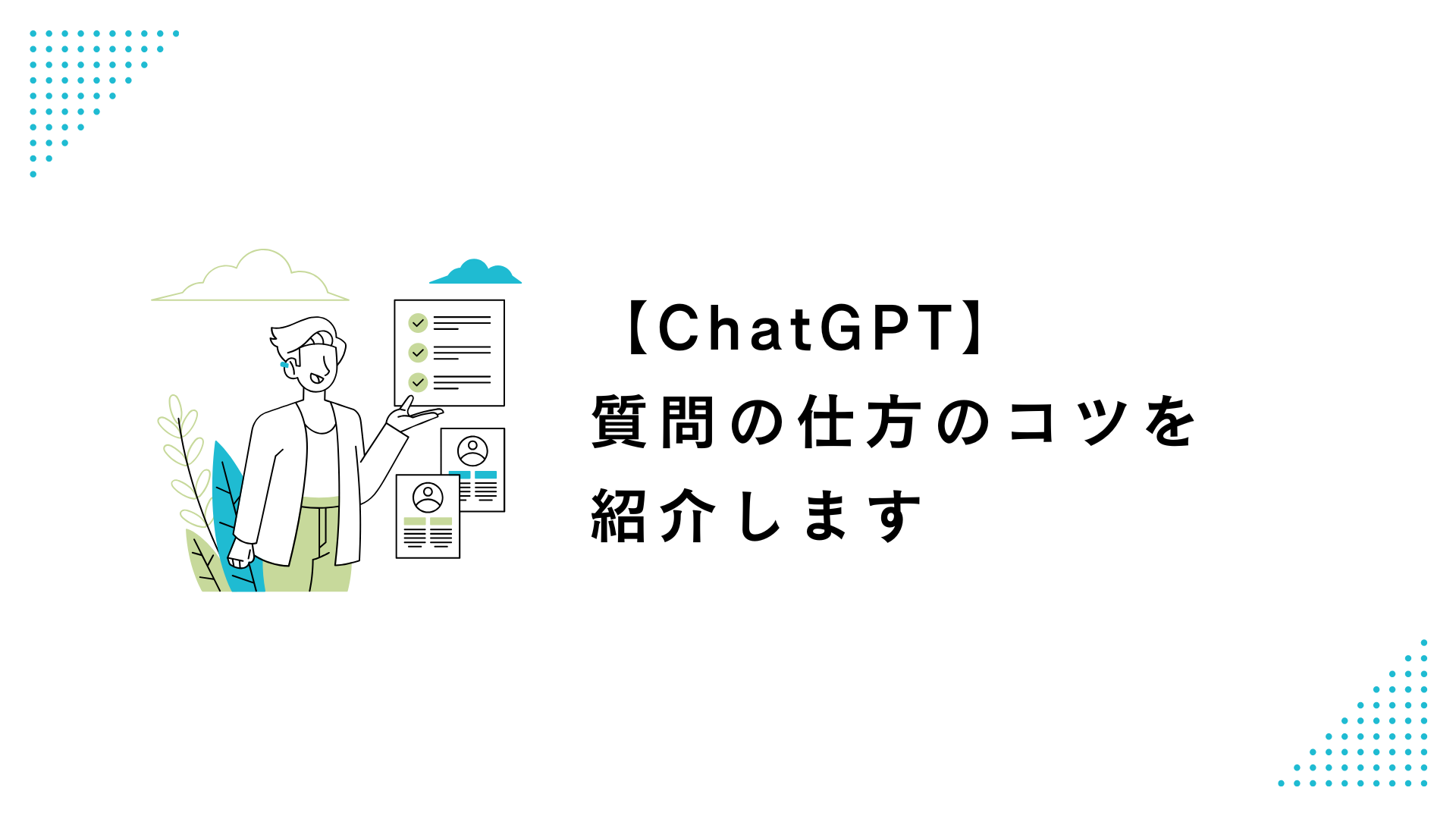 【ChatGPT】
質問の仕方のコツを
紹介します